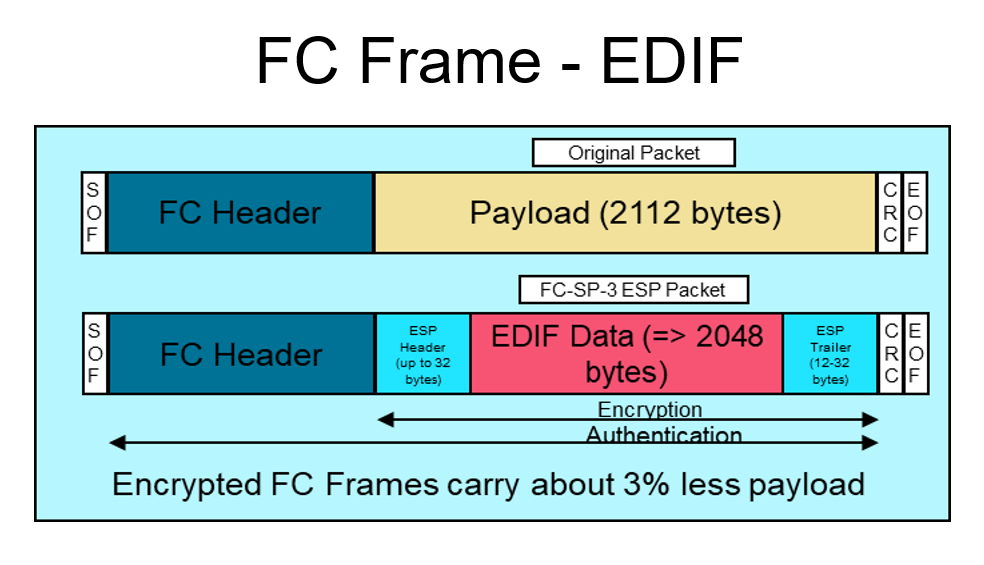 FC Frame - EDIF

Original Packet

SOF FC Header Payload (2112 bytes) CRC EOF

FC-SP-3 ESP Packet

SOF FC Header ESP Header (up to 32 bytes) EDIF Data (=> 2048 bytes) ESP Trailer (12-32 bytes) CRC EOF

Encryption

Authentication

Encrypted FC Frames carry about 3% less payload